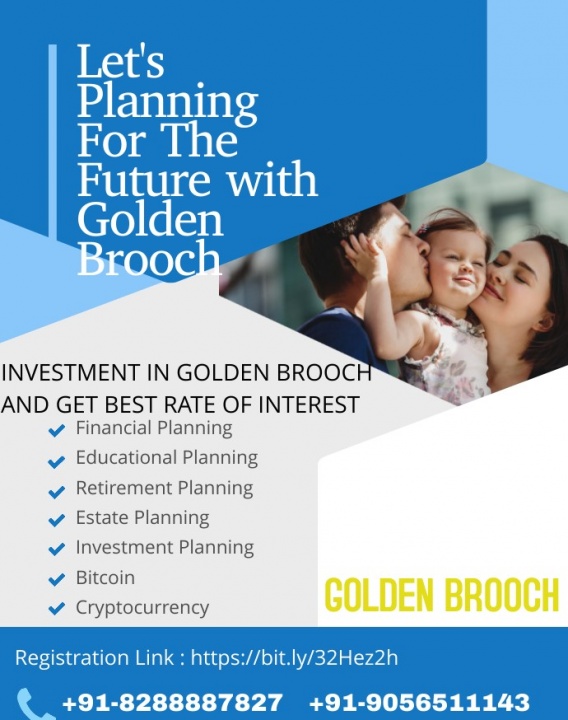 Let's Planning For The Future with Golden Brooch

INVESTMENT IN GOLDEN BROOCH AND GET BEST RATE OF INTEREST

Financial Planning
Educational Planning
Retirement Planning
Estate Planning
Investment Planning
Bitcoin
Cryptocurrency

GOLDEN BROOCH

Registration Link : https://bit.ly/32Hez2h

+91-8288887827 +91-9056511143